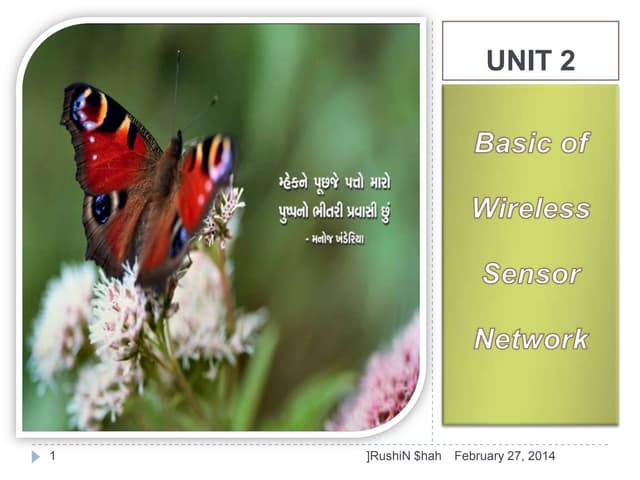 મ્હેકને પૂછજે પત્તો મારો
પુષ્પનો ભીતરી પ્રવાસી છું
- મનોજ ખંડેરિયા

UNIT 2

Basic of Wireless Sensor Network

1

]RushiN $hah February 27, 2014